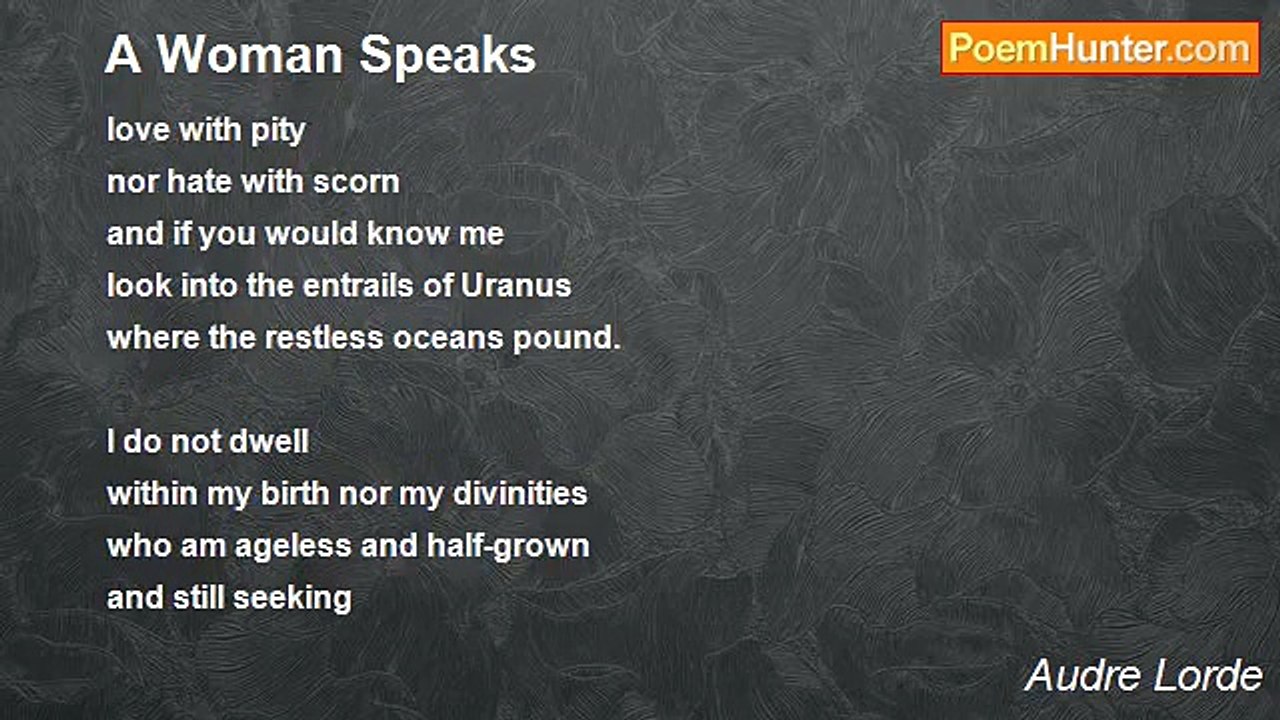 A Woman Speaks

PoemHunter.com

love with pity
nor hate with scorn
and if you would know me
look into the entrails of Uranus
where the restless oceans pound.

I do not dwell
within my birth nor my divinities
who am ageless and half-grown
and still seeking

Audre Lorde